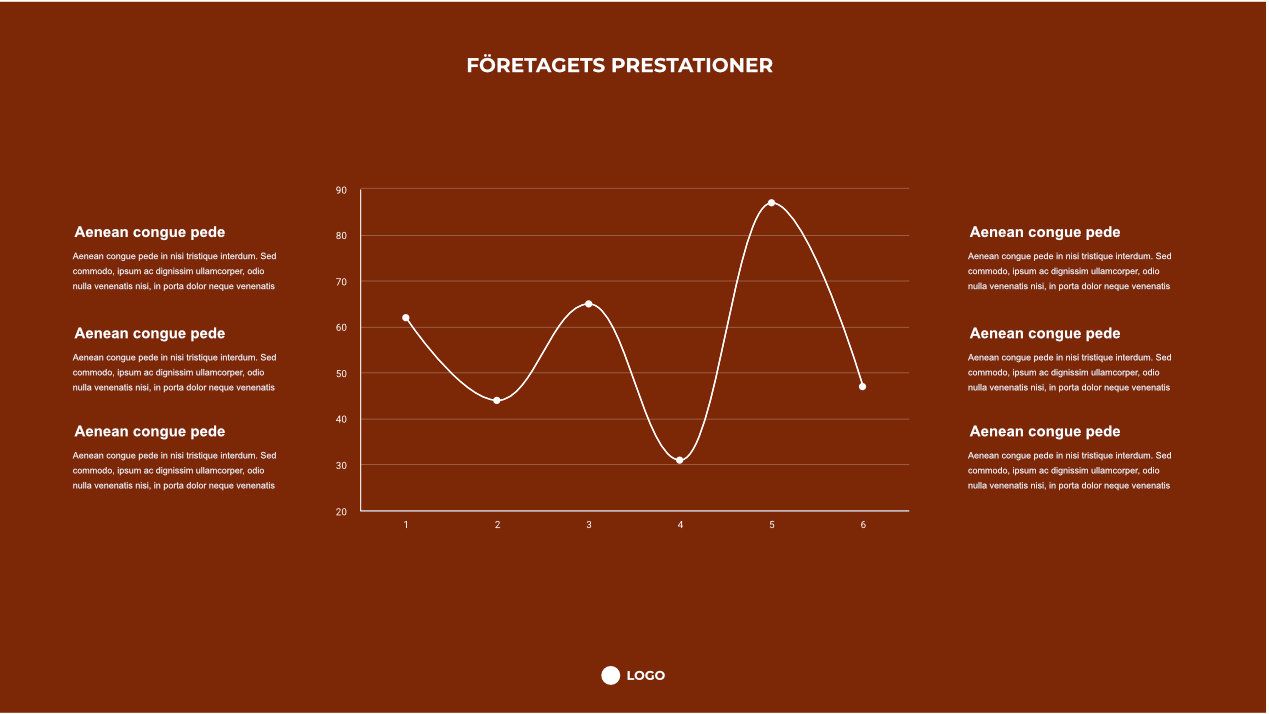 FÖRETAGETS PRESTATIONER

Aenean congue pede

Aenean congue pede in nisi tristique interdum. Sed commodo, ipsum ac dignissim ullamcorper, odio nulla venenatis nisi, in porta dolor neque venenatis

Aenean congue pede

Aenean congue pede in nisi tristique interdum. Sed commodo, ipsum ac dignissim ullamcorper, odio nulla venenatis nisi, in porta dolor neque venenatis

Aenean congue pede

Aenean congue pede in nisi tristique interdum. Sed commodo, ipsum ac dignissim ullamcorper, odio nulla venenatis nisi, in porta dolor neque venenatis

90
80
70
60
50
40
30
20
1
2
3
4
5
6

Aenean congue pede

Aenean congue pede in nisi tristique interdum. Sed commodo, ipsum ac dignissim ullamcorper, odio nulla venenatis nisi, in porta dolor neque venenatis

Aenean congue pede

Aenean congue pede in nisi tristique interdum. Sed commodo, ipsum ac dignissim ullamcorper, odio nulla venenatis nisi, in porta dolor neque venenatis

Aenean congue pede

Aenean congue pede in nisi tristique interdum. Sed commodo, ipsum ac dignissim ullamcorper, odio nulla venenatis nisi, in porta dolor neque venenatis

LOGO